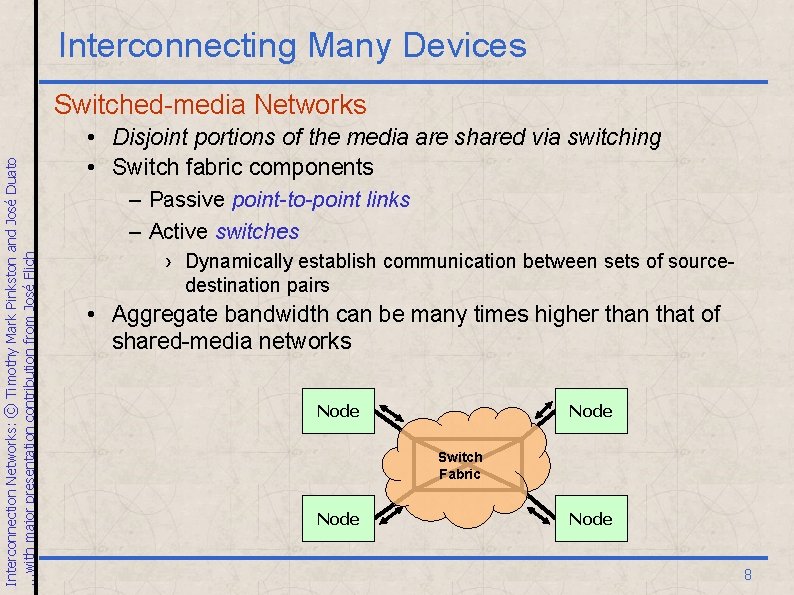 Interconnecting Many Devices

Switched-media Networks

• Disjoint portions of the media are shared via switching

• Switch fabric components

– Passive point-to-point links

– Active switches

› Dynamically establish communication between sets of source-destination pairs

• Aggregate bandwidth can be many times higher than that of shared-media networks

Node

Node

Switch Fabric

Node

Node

Interconnection Networks: © Timothy Mark Pinkston and José Duato ...with major presentation contribution from José Flich

8